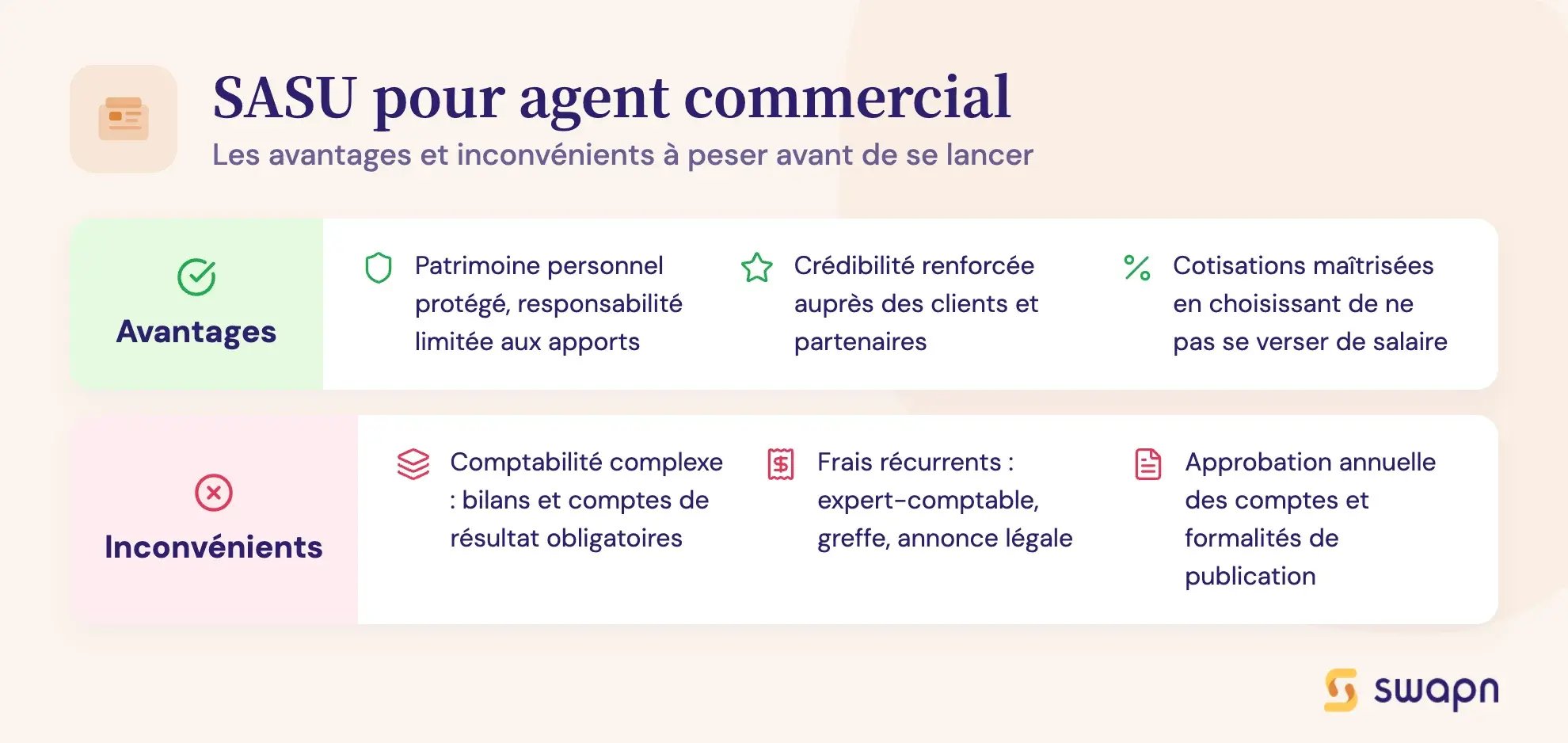 SASU pour agent commercial
Les avantages et inconvénients à peser avant de se lancer

Avantages

Patrimoine personnel protégé, responsabilité limitée aux apports

Crédibilité renforcée auprès des clients et partenaires

Cotisations maîtrisées en choisissant de ne pas se verser de salaire

Inconvénients

Comptabilité complexe : bilans et comptes de résultat obligatoires

Frais récurrents : expert-comptable, greffe, annonce légale

Approbation annuelle des comptes et formalités de publication

swapn